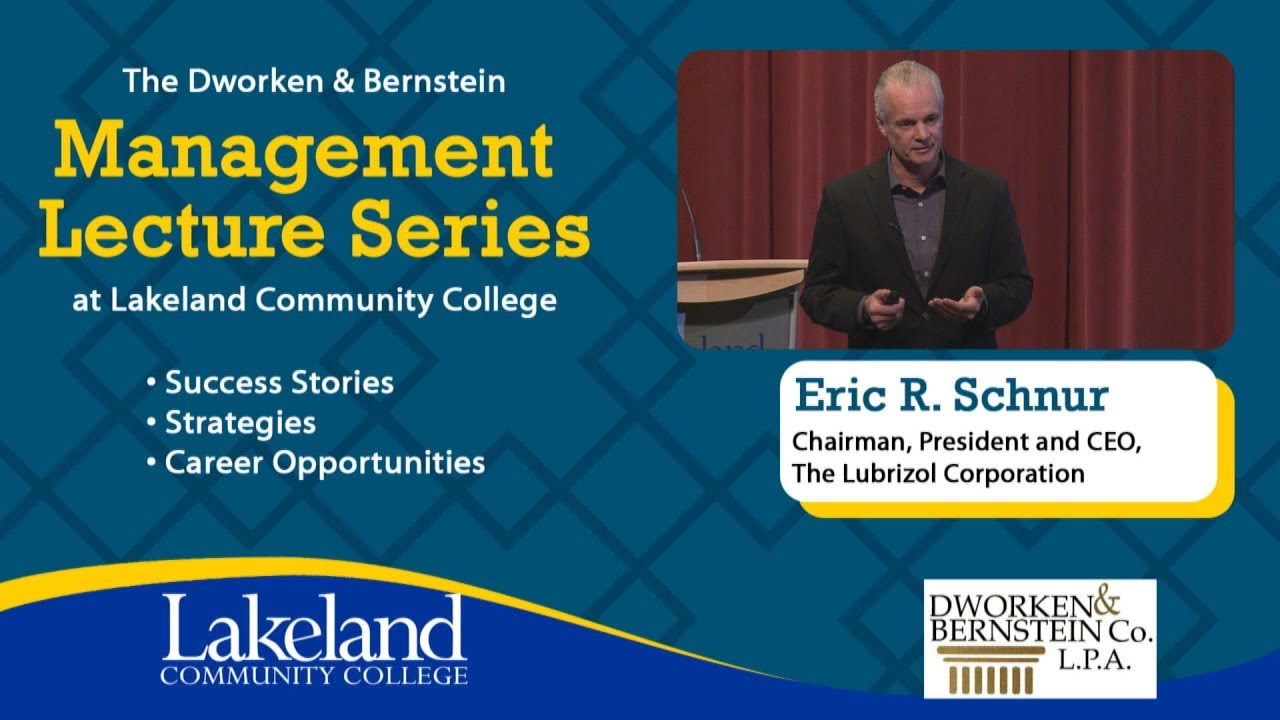 The Dworken & Bernstein

Management Lecture Series

at Lakeland Community College

• Success Stories
• Strategies
• Career Opportunities

Eric R. Schnur

Chairman, President and CEO, The Lubrizol Corporation

Lakeland
COMMUNITY COLLEGE

DWORKEN & BERNSTEIN Co. L.P.A.